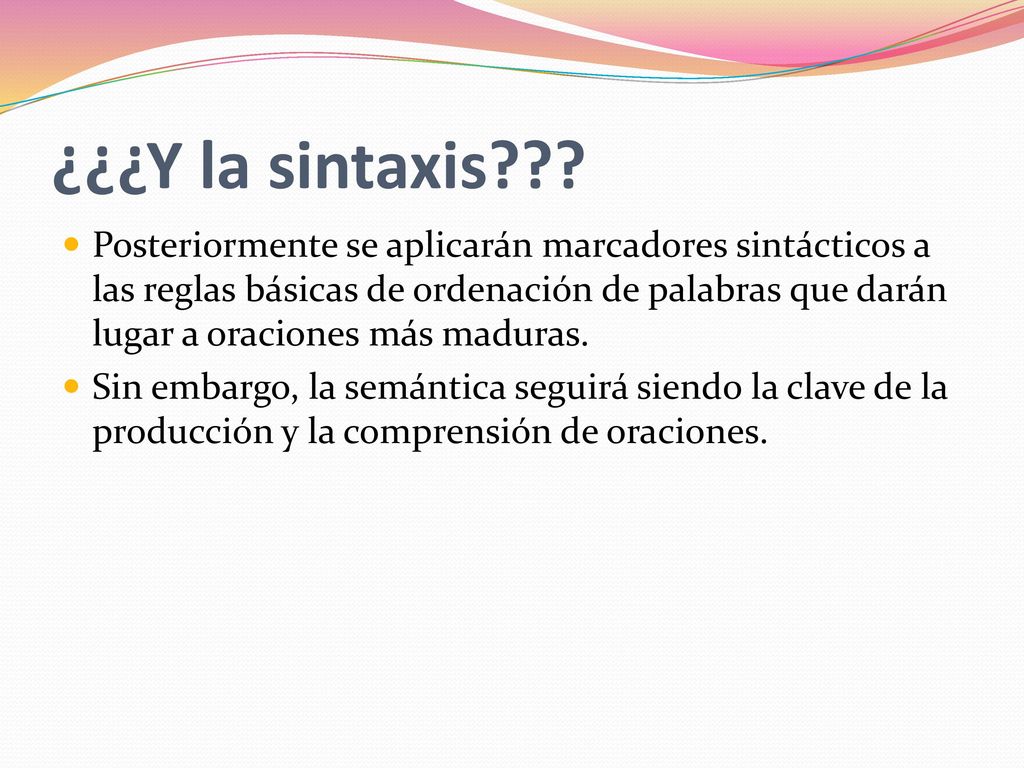 ¿¿¿Y la sintaxis???

Posteriormente se aplicarán marcadores sintácticos a las reglas básicas de ordenación de palabras que darán lugar a oraciones más maduras.

Sin embargo, la semántica seguirá siendo la clave de la producción y la comprensión de oraciones.